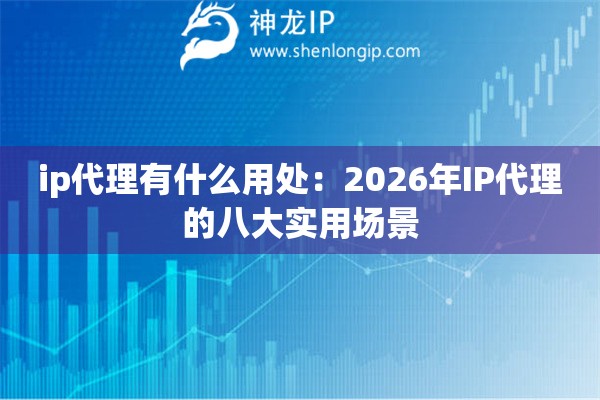 神龙IP
www.shenlongip.com

ip代理有什么用处：2026年IP代理的八大实用场景